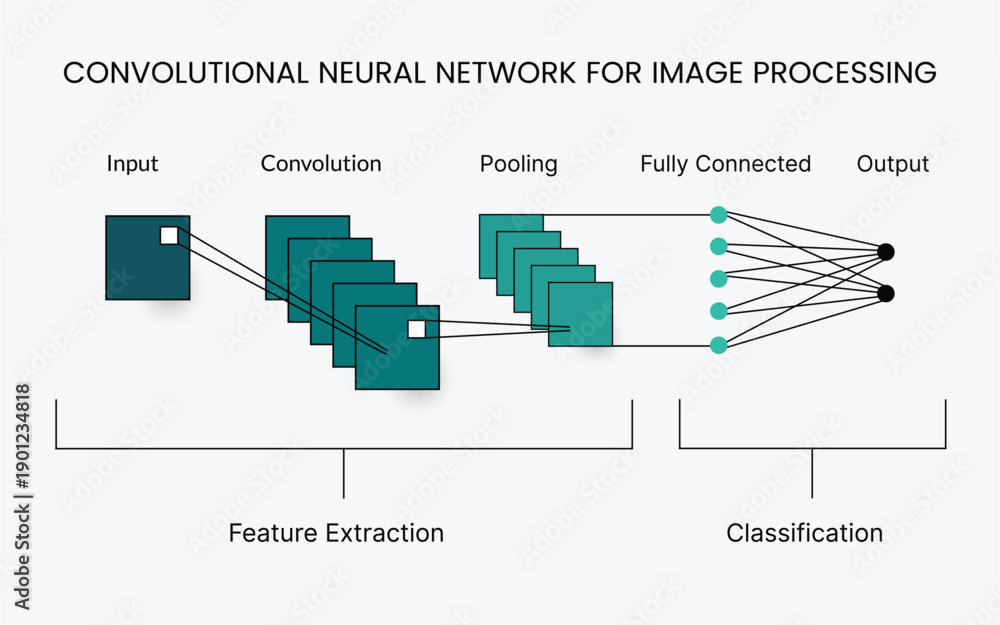 CONVOLUTIONAL NEURAL NETWORK FOR IMAGE PROCESSING

Input

Convolution

Pooling

Fully Connected

Output

Feature Extraction

Classification

Adobe Stock | #1901234818